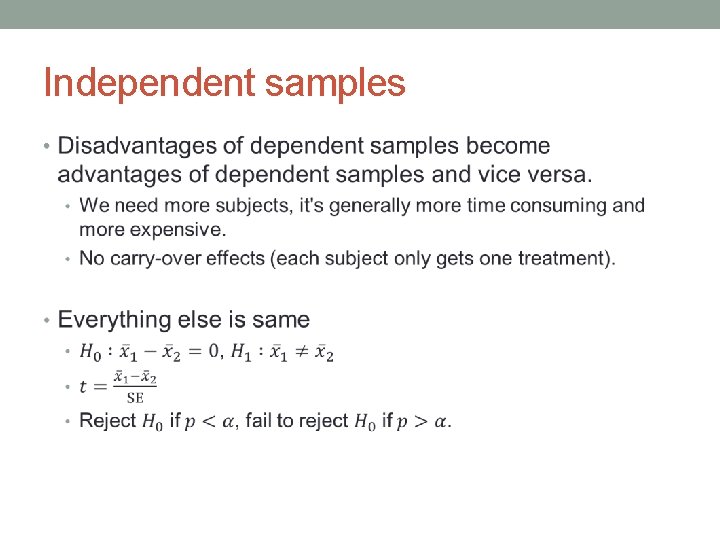 Independent samples

• Disadvantages of dependent samples become advantages of dependent samples and vice versa.
  • We need more subjects, it's generally more time consuming and more expensive.
  • No carry-over effects (each subject only gets one treatment).

• Everything else is same
  • $H_0 : \bar{x}_1 - \bar{x}_2 = 0$, $H_1 : \bar{x}_1 \neq \bar{x}_2$
  • $t = \frac{\bar{x}_1 - \bar{x}_2}{\text{SE}}$
  • Reject $H_0$ if $p < \alpha$, fail to reject $H_0$ if $p > \alpha$.